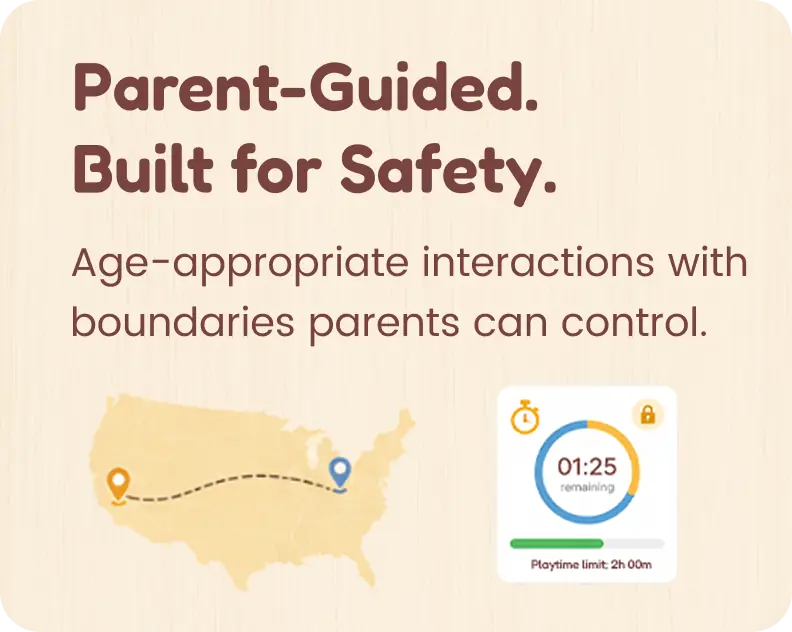 Parent-Guided.
Built for Safety.

Age-appropriate interactions with boundaries parents can control.

01:25
remaining

Playtime limit; 2h 00m